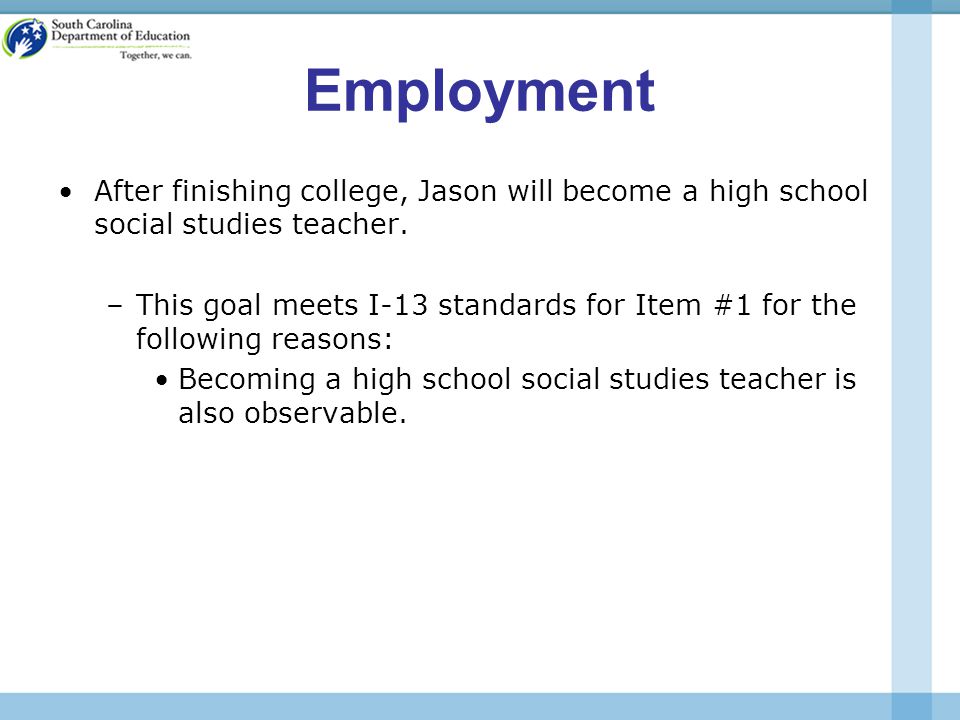 South Carolina
Department of Education
Together, we can.

Employment

• After finishing college, Jason will become a high school social studies teacher.

– This goal meets I-13 standards for Item #1 for the following reasons:

• Becoming a high school social studies teacher is also observable.